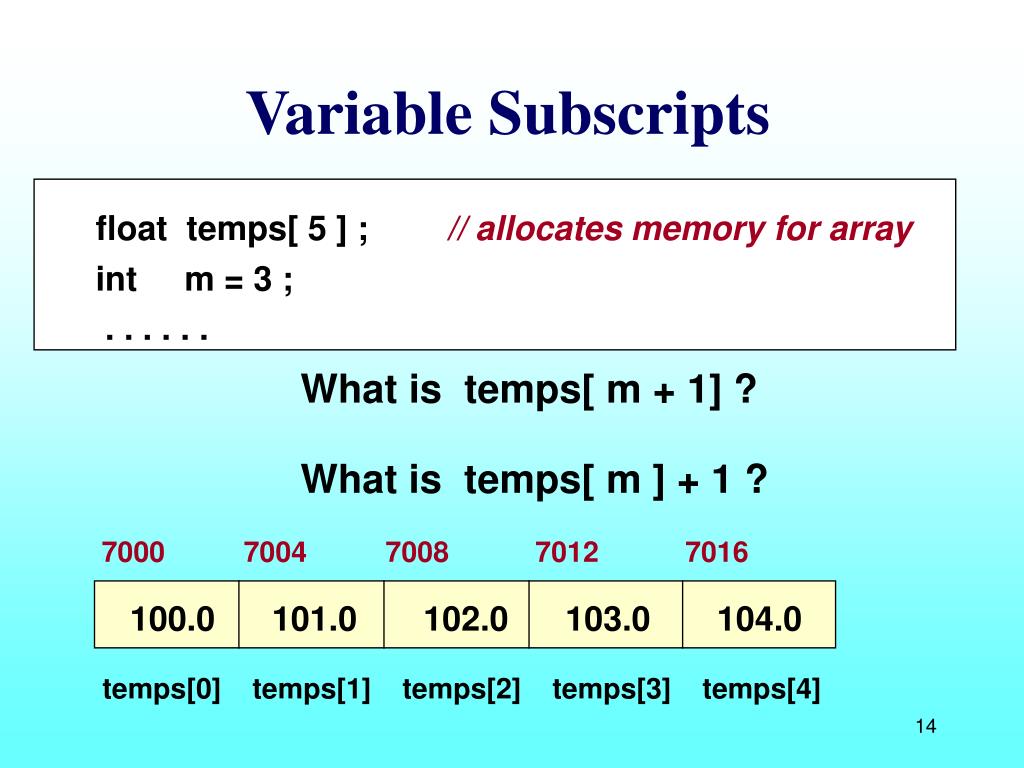 Variable Subscripts

float temps[ 5 ] ; // allocates memory for array
int m = 3 ;
. . . . . .

What is temps[ m + 1] ?

What is temps[ m ] + 1 ?

| 7000 | 7004 | 7008 | 7012 | 7016 |
|---|---|---|---|---|
| 100.0 | 101.0 | 102.0 | 103.0 | 104.0 |
| temps[0] | temps[1] | temps[2] | temps[3] | temps[4] |

14